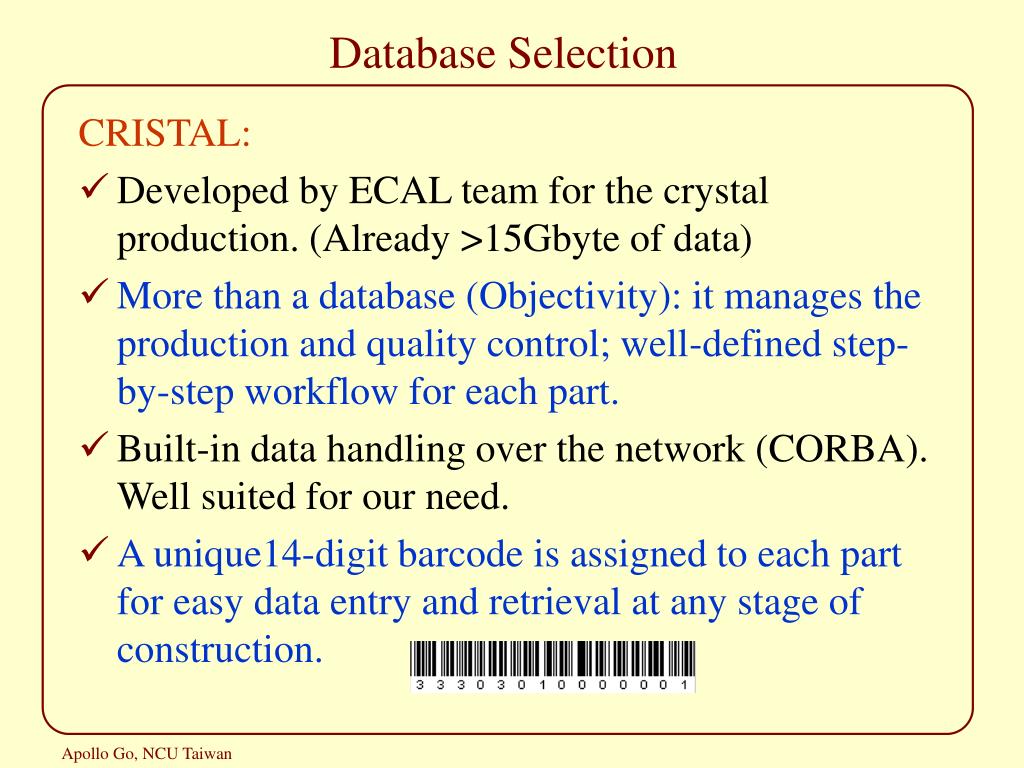 Database Selection

CRISTAL:

✓ Developed by ECAL team for the crystal production. (Already >15Gbyte of data)

✓ More than a database (Objectivity): it manages the production and quality control; well-defined step-by-step workflow for each part.

✓ Built-in data handling over the network (CORBA). Well suited for our need.

✓ A unique14-digit barcode is assigned to each part for easy data entry and retrieval at any stage of construction.

3 3 3 0 3 0 1 0 0 0 0 0 0 1

Apollo Go, NCU Taiwan